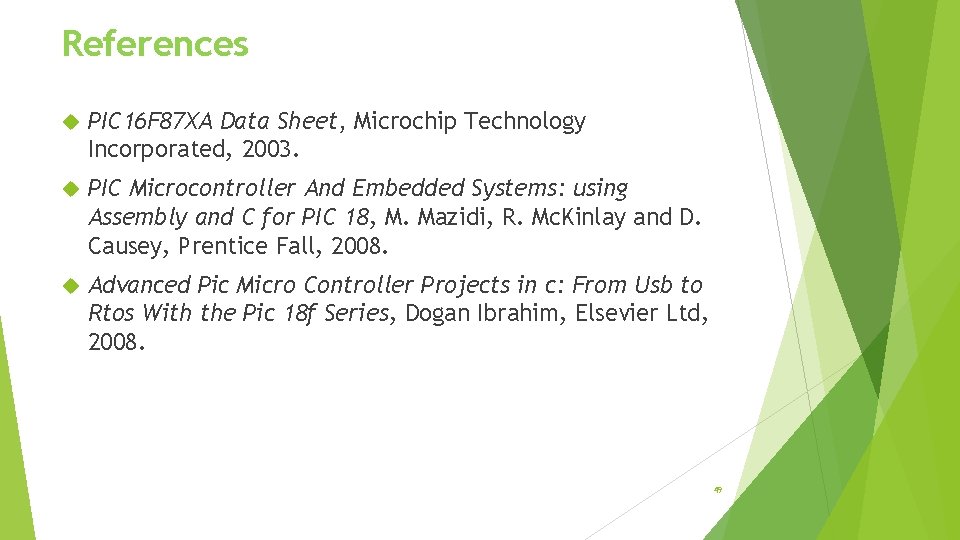 References

PIC16F87XA Data Sheet, Microchip Technology Incorporated, 2003.

PIC Microcontroller And Embedded Systems: using Assembly and C for PIC 18, M. Mazidi, R. McKinlay and D. Causey, Prentice Fall, 2008.

Advanced Pic Micro Controller Projects in c: From Usb to Rtos With the Pic 18f Series, Dogan Ibrahim, Elsevier Ltd, 2008.

49